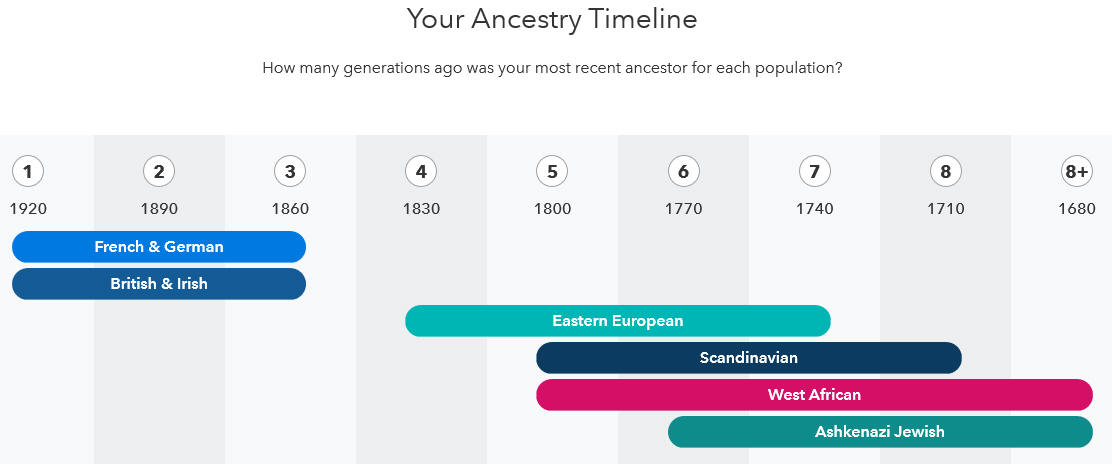 Your Ancestry Timeline

How many generations ago was your most recent ancestor for each population?

1 2 3 4 5 6 7 8 8+

1920 1890 1860 1830 1800 1770 1740 1710 1680

French & German

British & Irish

Eastern European

Scandinavian

West African

Ashkenazi Jewish